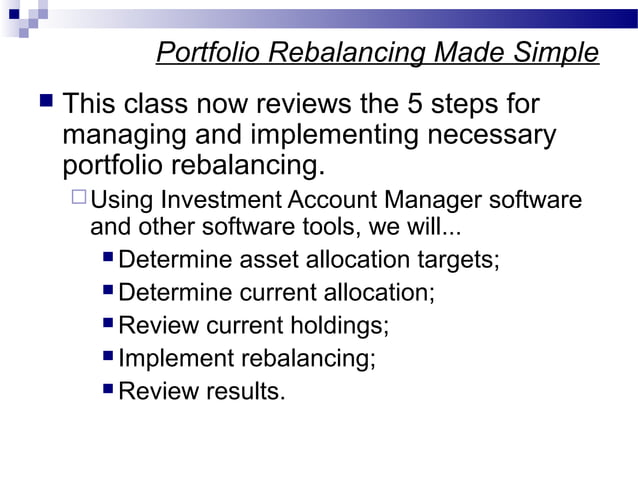 Portfolio Rebalancing Made Simple

This class now reviews the 5 steps for managing and implementing necessary portfolio rebalancing.

Using Investment Account Manager software and other software tools, we will...

Determine asset allocation targets;

Determine current allocation;

Review current holdings;

Implement rebalancing;

Review results.